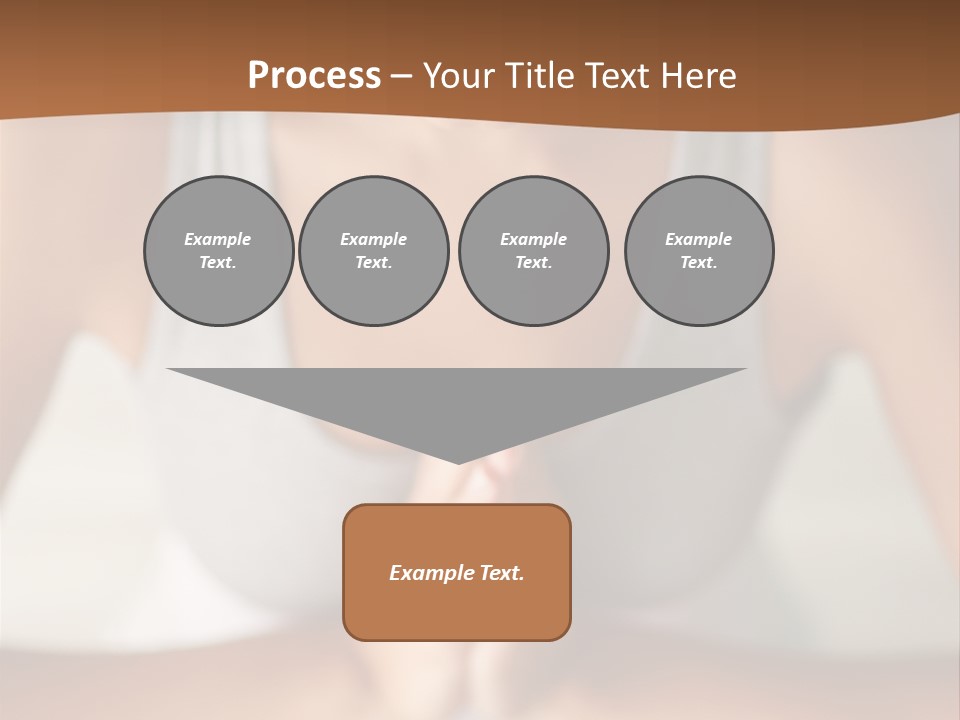 Process – Your Title Text Here

Example Text.

Example Text.

Example Text.

Example Text.

Example Text.